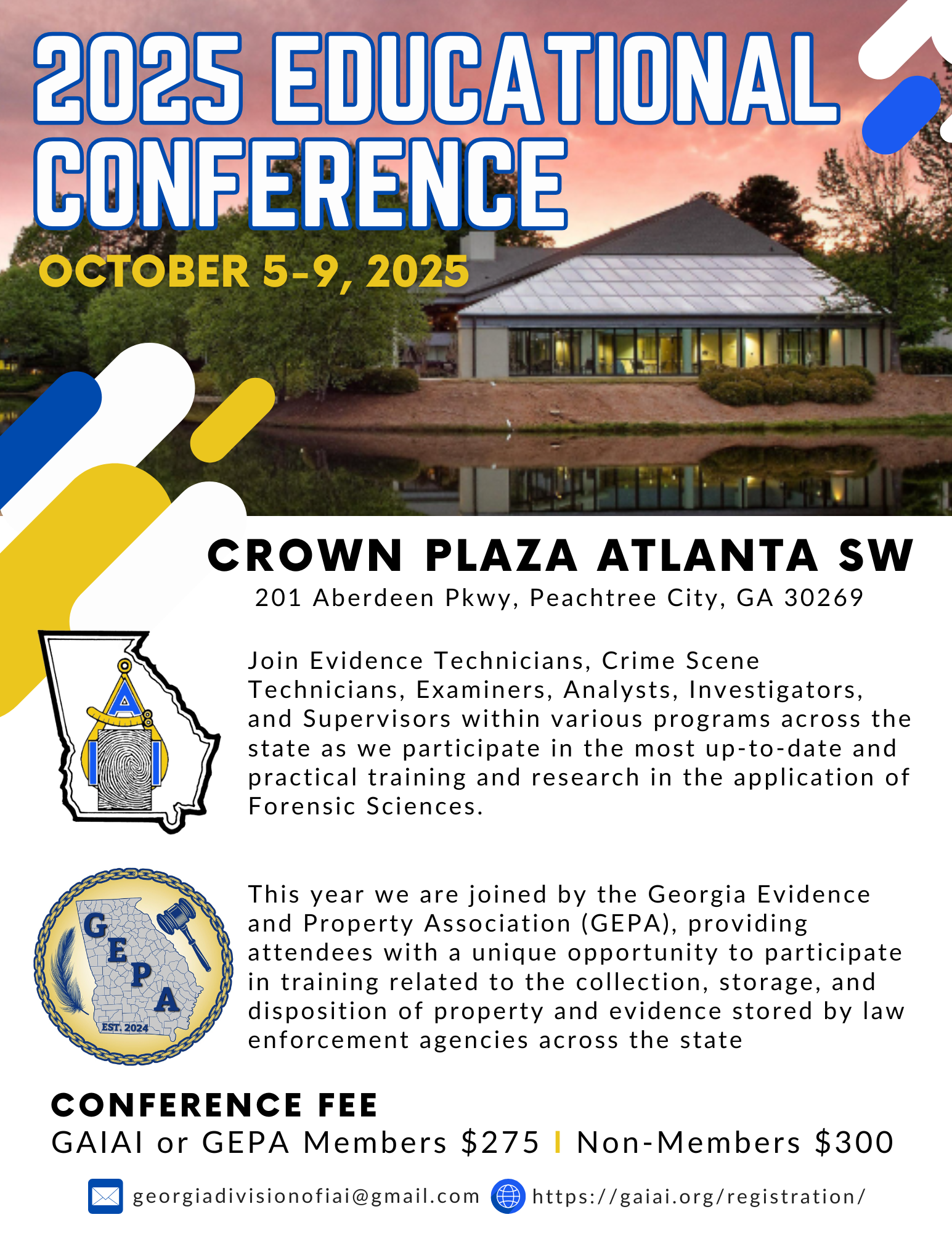 2025 EDUCATIONAL CONFERENCE

OCTOBER 5-9, 2025

CROWN PLAZA ATLANTA SW

201 Aberdeen Pkwy, Peachtree City, GA 30269

A I I

Join Evidence Technicians, Crime Scene Technicians, Examiners, Analysts, Investigators, and Supervisors within various programs across the state as we participate in the most up-to-date and practical training and research in the application of Forensic Sciences.

G E P A
EST. 2024

This year we are joined by the Georgia Evidence and Property Association (GEPA), providing attendees with a unique opportunity to participate in training related to the collection, storage, and disposition of property and evidence stored by law enforcement agencies across the state

CONFERENCE FEE

GAIAI or GEPA Members $275 | Non-Members $300

georgiadivisionofiai@gmail.com https://gaiai.org/registration/